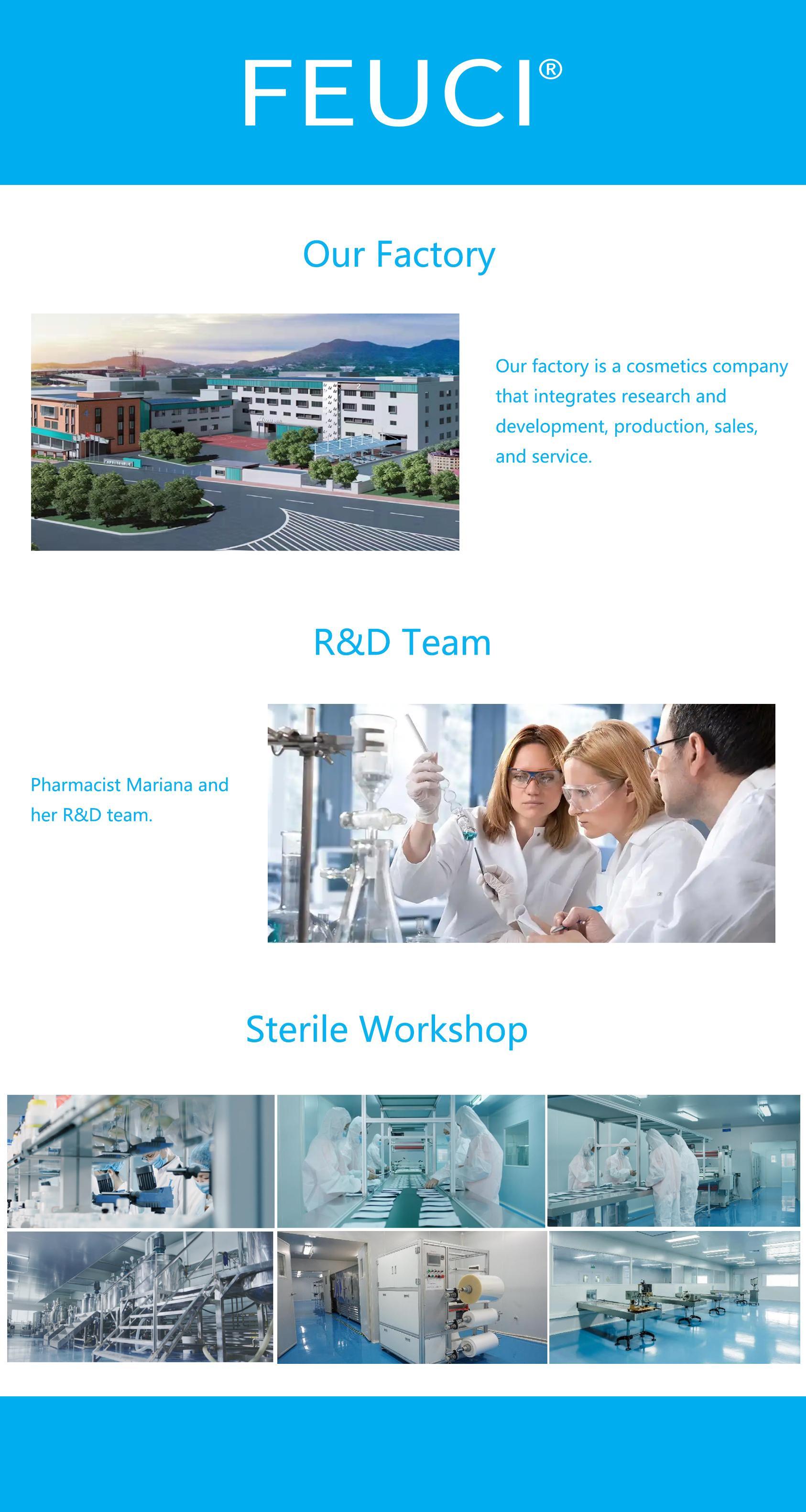 FEUCI®

Our Factory

Our factory is a cosmetics company that integrates research and development, production, sales, and service.

R&D Team

Pharmacist Mariana and her R&D team.

Sterile Workshop